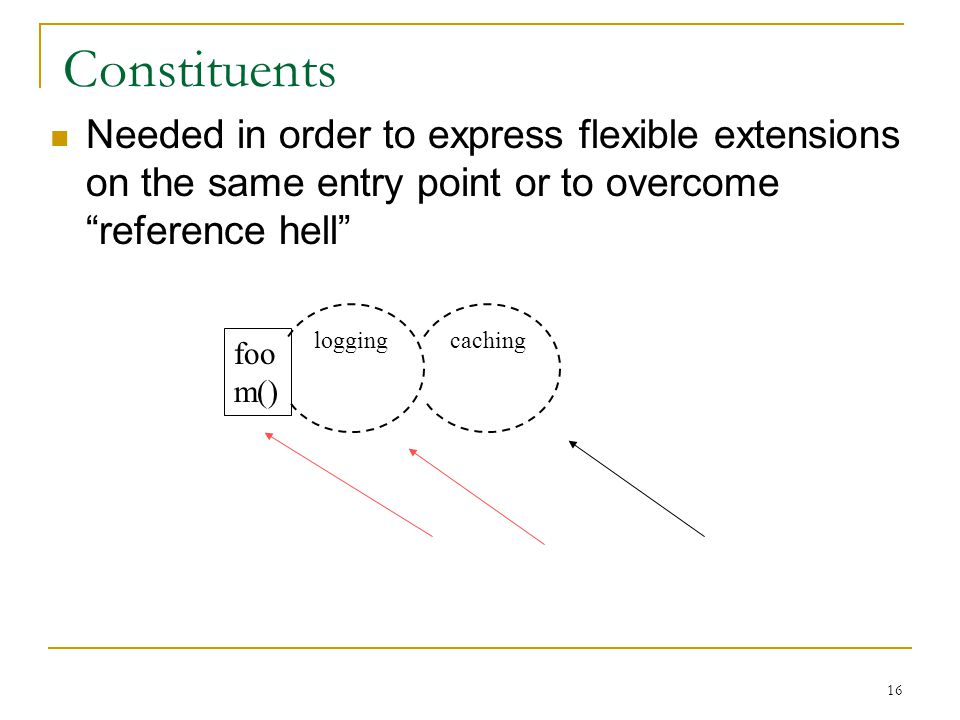 Constituents

Needed in order to express flexible extensions on the same entry point or to overcome “reference hell”

foo
m()

logging

caching

16